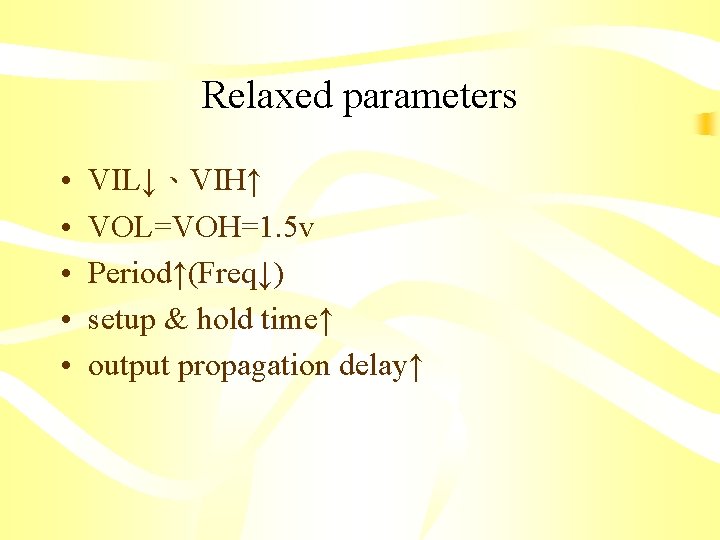 Relaxed parameters

• VIL↓、VIH↑
• VOL=VOH=1.5v
• Period↑(Freq↓)
• setup & hold time↑
• output propagation delay↑